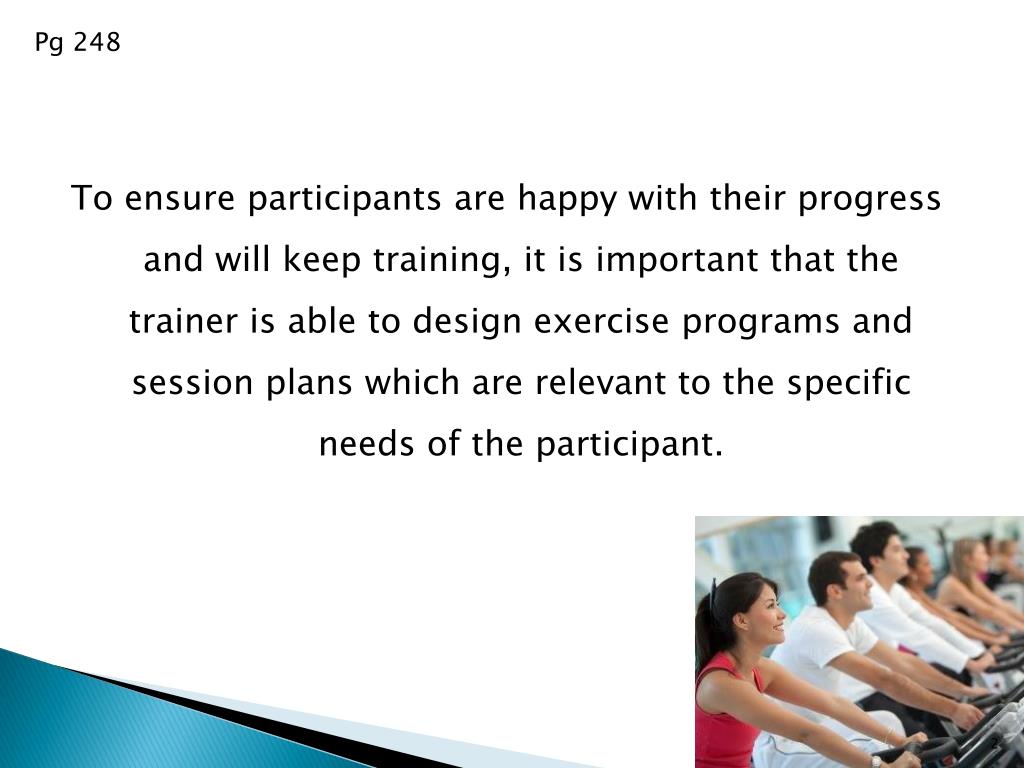 Pg 248

To ensure participants are happy with their progress and will keep training, it is important that the trainer is able to design exercise programs and session plans which are relevant to the specific needs of the participant.